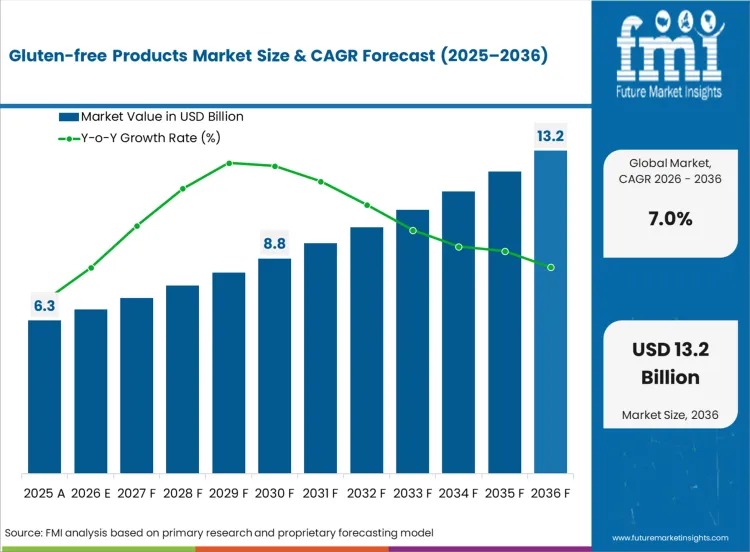 Gluten-free Products Market Size & CAGR Forecast (2025–2036)

fmi
Future Market Insights

Market Value in USD Billion
Y-o-Y Growth Rate (%)

6.3
8.8
13.2

2025 A
2026 E
2027 F
2028 F
2029 F
2030 F
2031 F
2032 F
2033 F
2034 F
2035 F
2036 F

Global Market, CAGR 2026 - 2036
7.0%

USD 13.2 Billion
Market Size, 2036

Source: FMI analysis based on primary research and proprietary forecasting model

www.futuremarketinsights.com